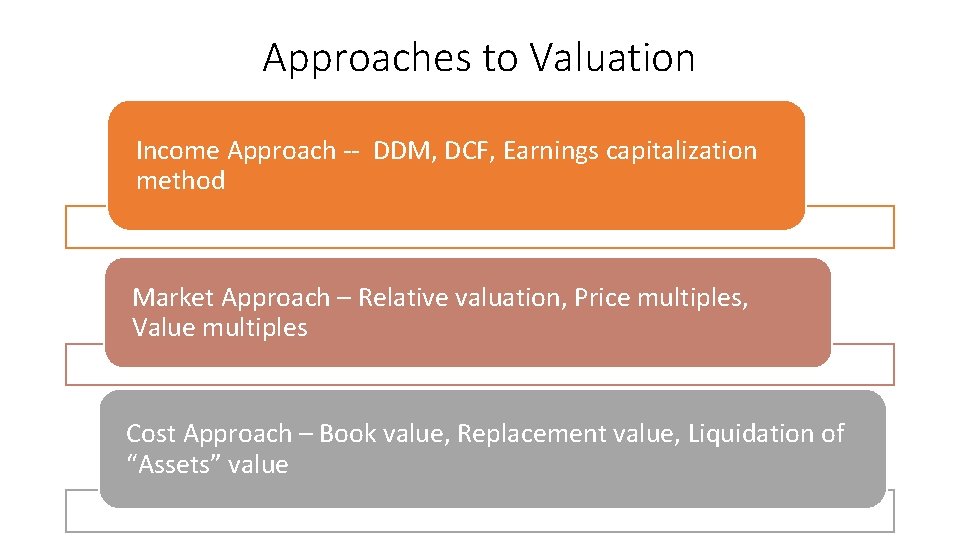 Approaches to Valuation

Income Approach -- DDM, DCF, Earnings capitalization method

Market Approach – Relative valuation, Price multiples, Value multiples

Cost Approach – Book value, Replacement value, Liquidation of “Assets” value